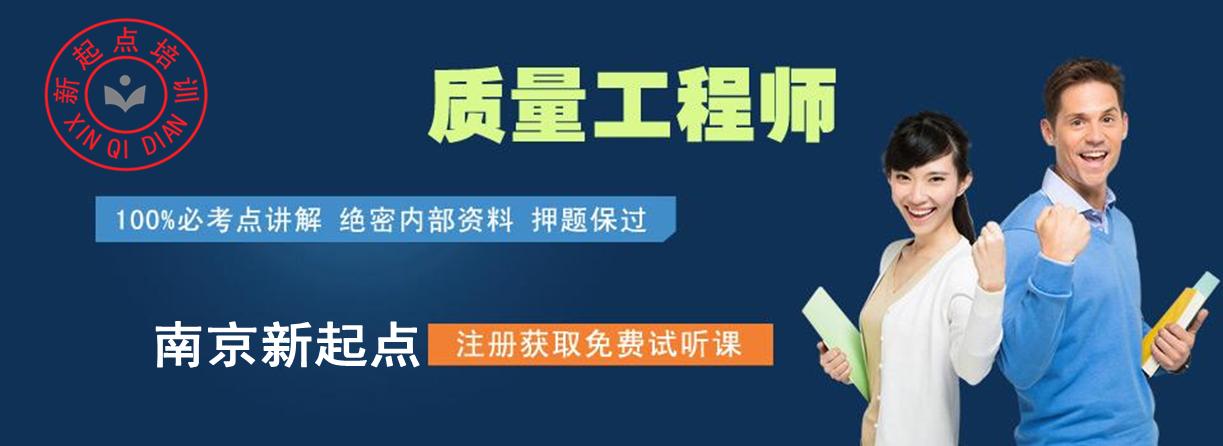 新起点培训
XIN QI DIAN

质量工程师

100%必考点讲解 绝密内部资料 押题保过

南京新起点

注册获取免费试听课